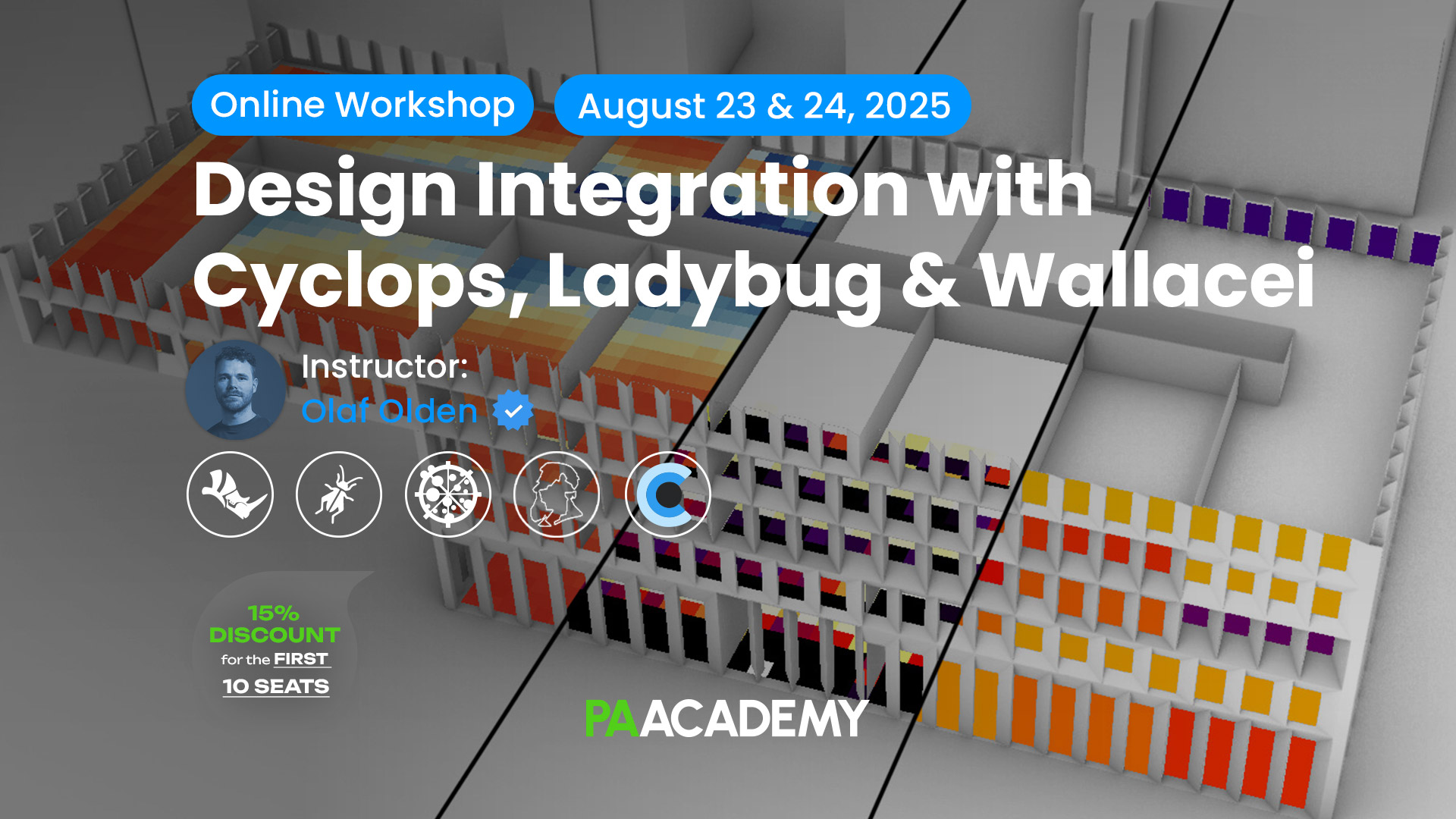 Online Workshop

August 23 & 24, 2025

Design Integration with Cyclops, Ladybug & Wallacei

Instructor:
Olaf Olden

15% DISCOUNT for the FIRST 10 SEATS

PAACADEMY